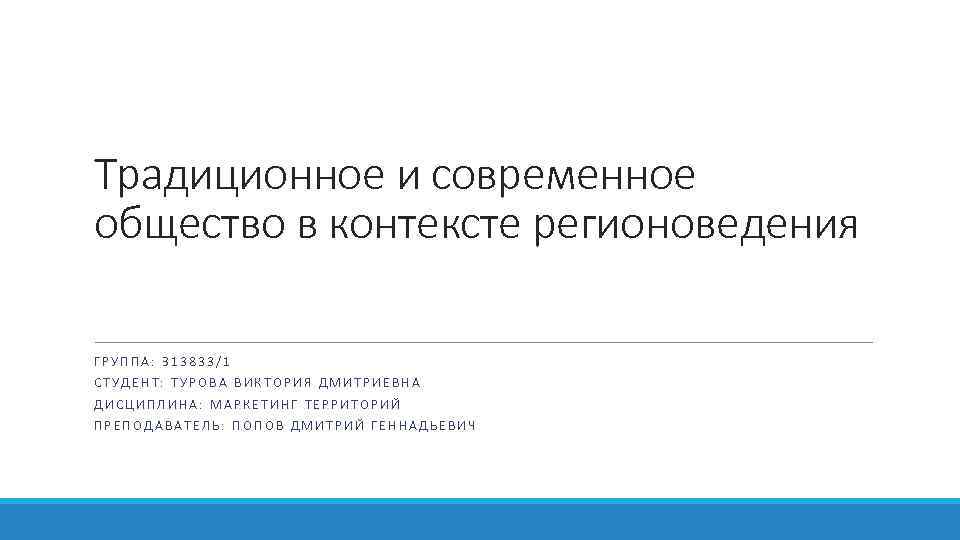 Традиционное и современное общество в контексте регионоведения

ГРУППА: 313833/1
СТУДЕНТ: ТУРОВА ВИКТОРИЯ ДМИТРИЕВНА
ДИСЦИПЛИНА: МАРКЕТИНГ ТЕРРИТОРИЙ
ПРЕПОДАВАТЕЛЬ: ПОПОВ ДМИТРИЙ ГЕННАДЬЕВИЧ